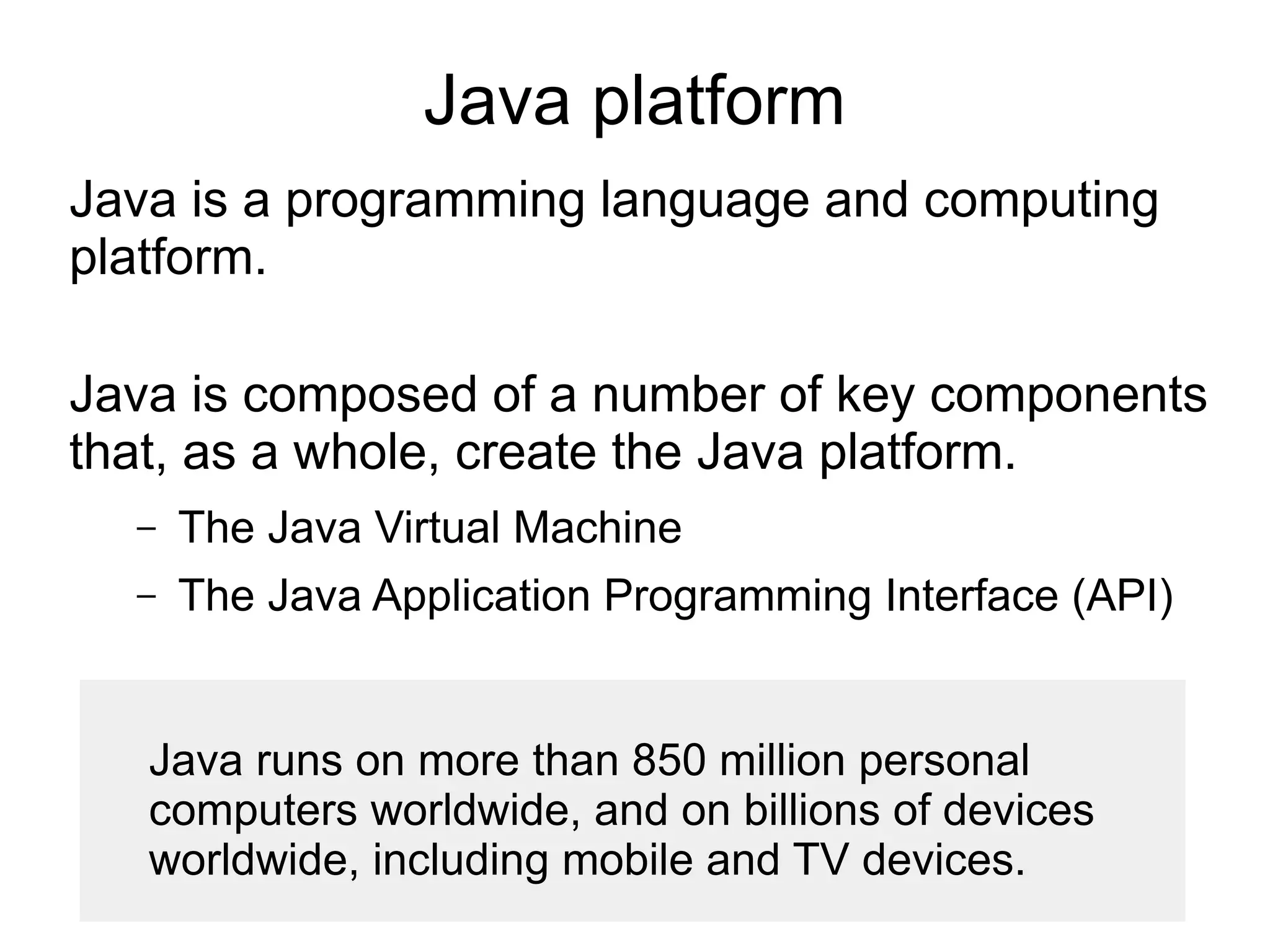 Java platform

Java is a programming language and computing platform.

Java is composed of a number of key components that, as a whole, create the Java platform.

– The Java Virtual Machine

– The Java Application Programming Interface (API)

Java runs on more than 850 million personal computers worldwide, and on billions of devices worldwide, including mobile and TV devices.